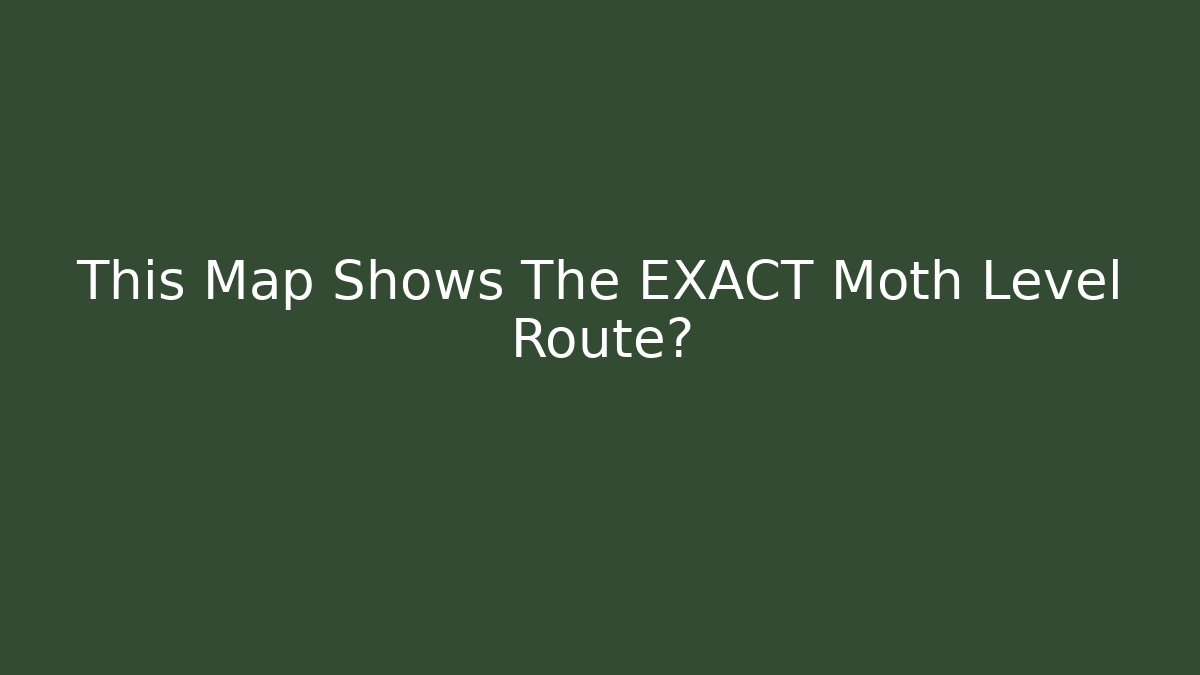 This Map Shows The EXACT Moth Level Route?